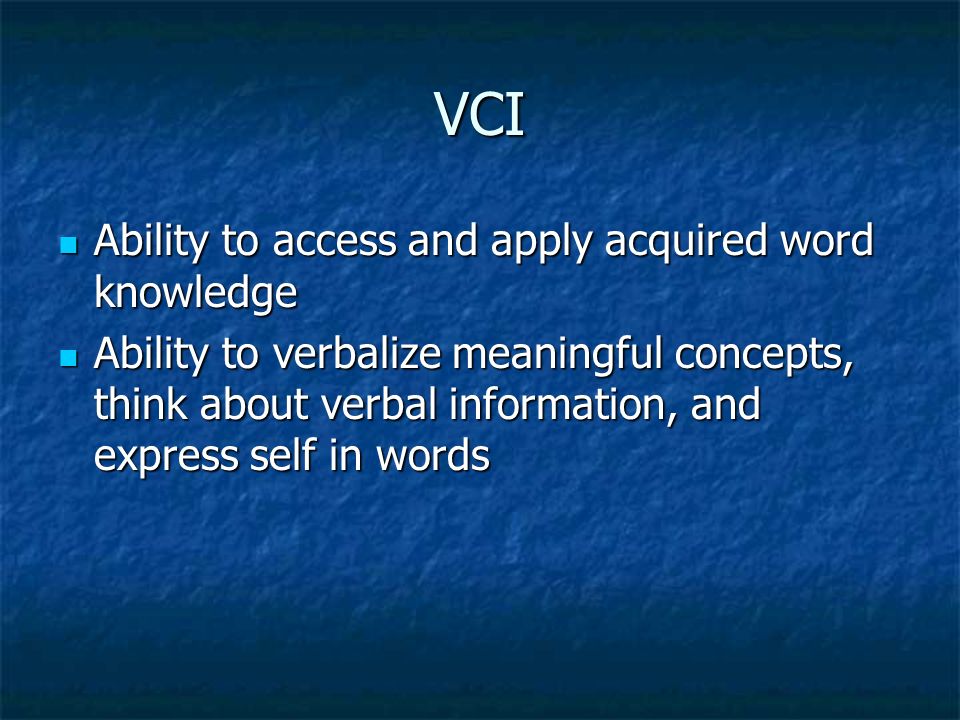 VCI

- Ability to access and apply acquired word knowledge
- Ability to verbalize meaningful concepts, think about verbal information, and express self in words